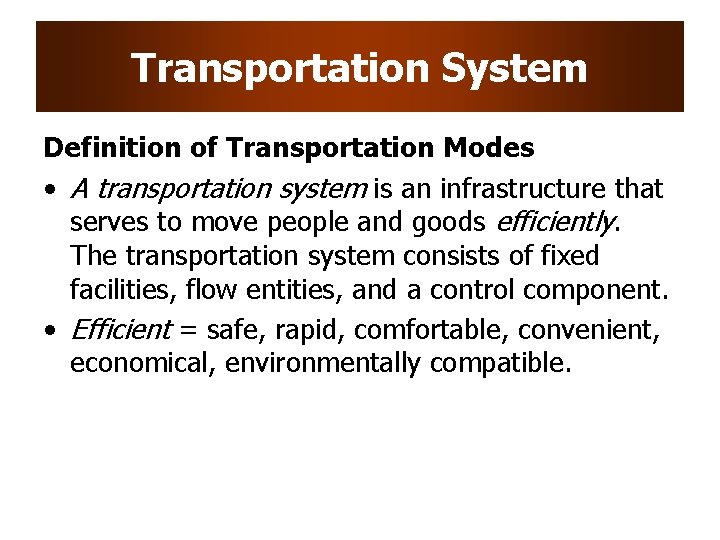 Transportation System

Definition of Transportation Modes

• A transportation system is an infrastructure that serves to move people and goods efficiently. The transportation system consists of fixed facilities, flow entities, and a control component.

• Efficient = safe, rapid, comfortable, convenient, economical, environmentally compatible.